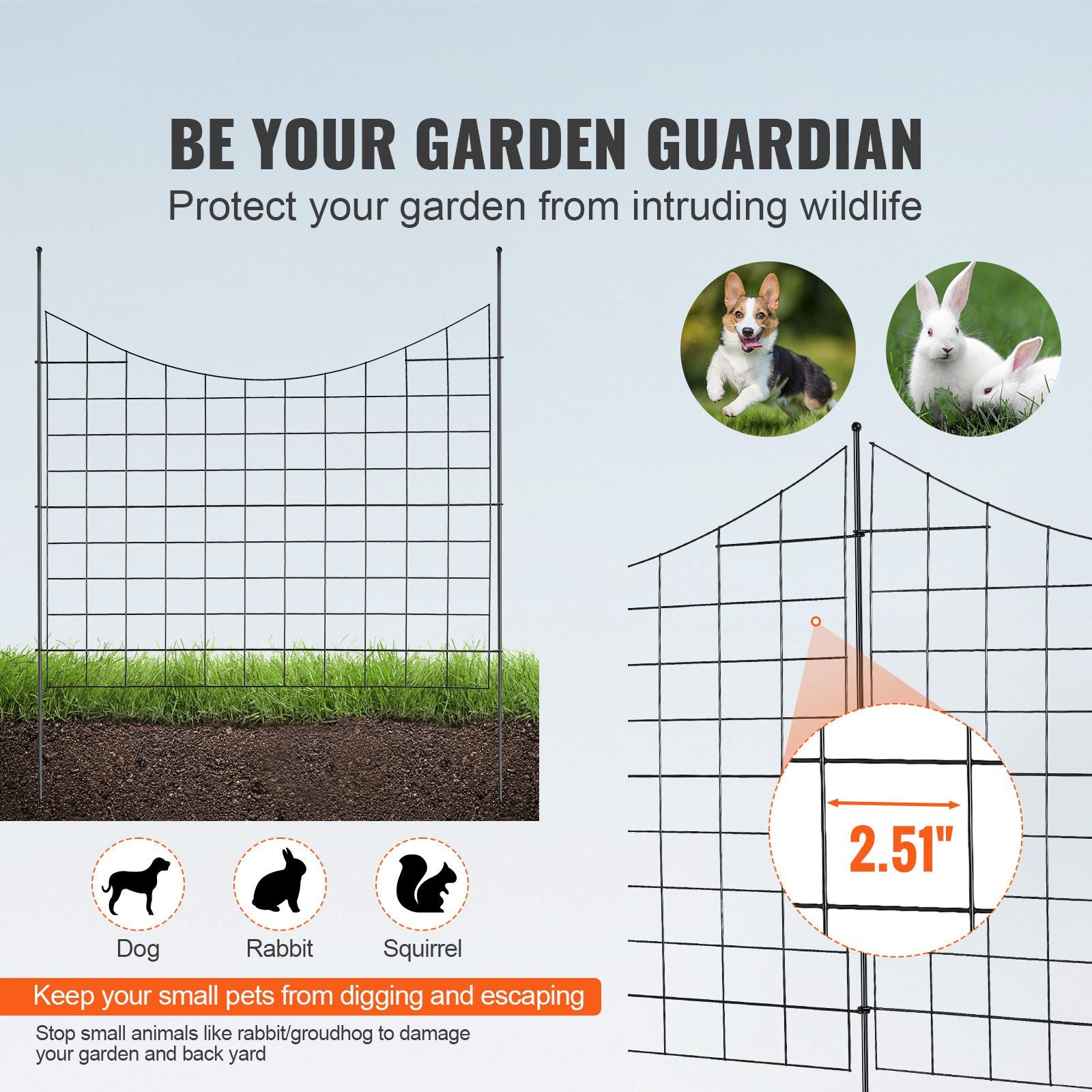 BE YOUR GARDEN GUARDIAN
Protect your garden from intruding wildlife

2.51"

Dog
Rabbit
Squirrel

Keep your small pets from digging and escaping

Stop small animals like rabbit/groudhog to damage your garden and back yard